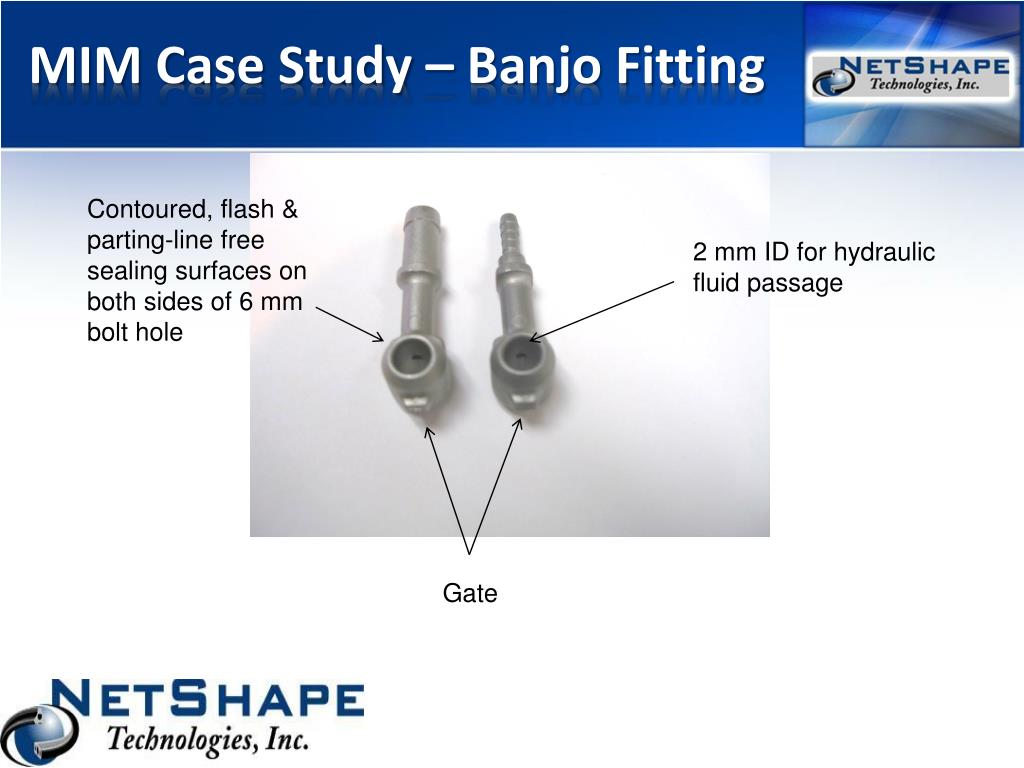 MIM Case Study – Banjo Fitting

NETSHAPE Technologies, Inc.

Contoured, flash & parting-line free sealing surfaces on both sides of 6 mm bolt hole

2 mm ID for hydraulic fluid passage

Gate

NETSHAPE Technologies, Inc.